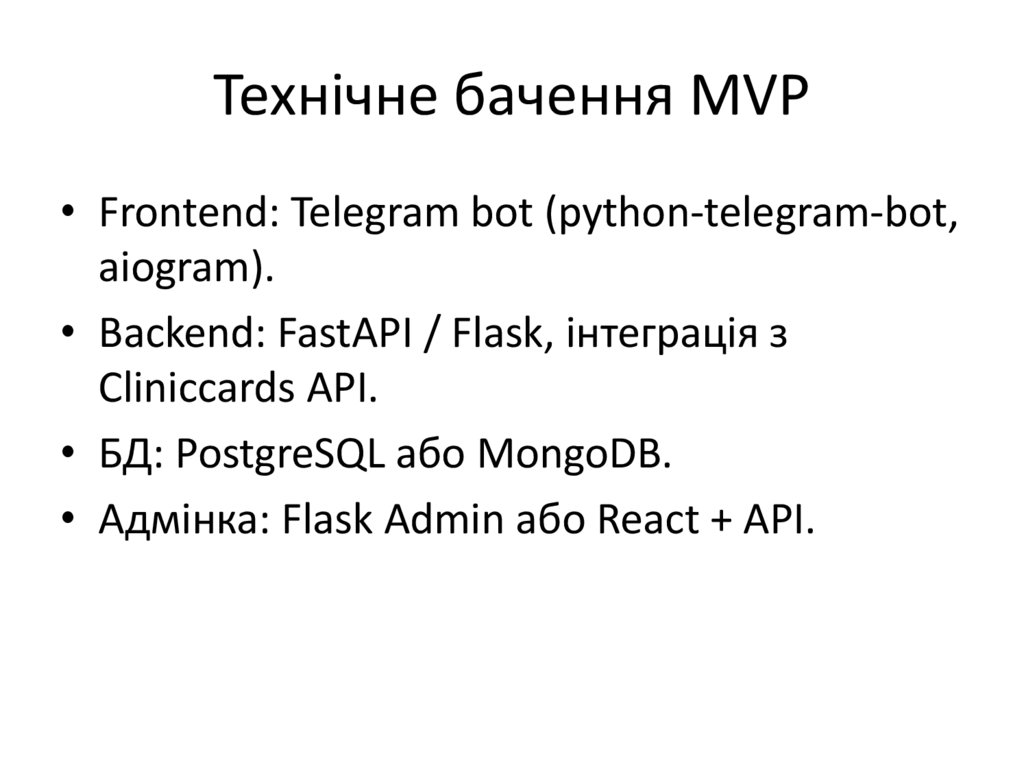 Технічне бачення MVP

• Frontend: Telegram bot (python-telegram-bot, aiogram).
• Backend: FastAPI / Flask, інтеграція з Cliniccards API.
• БД: PostgreSQL або MongoDB.
• Адмінка: Flask Admin або React + API.